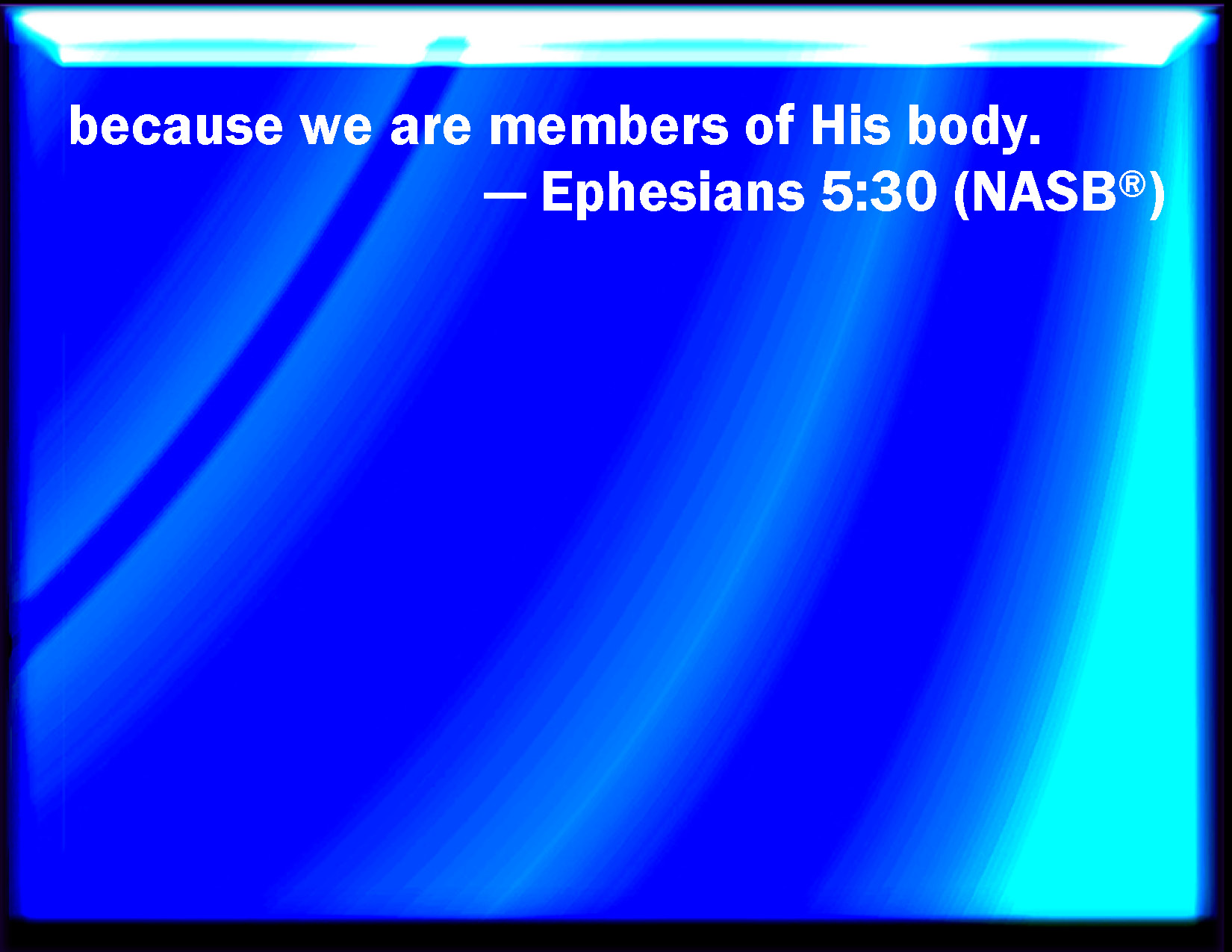 because we are members of His body.
— Ephesians 5:30 (NASB®)